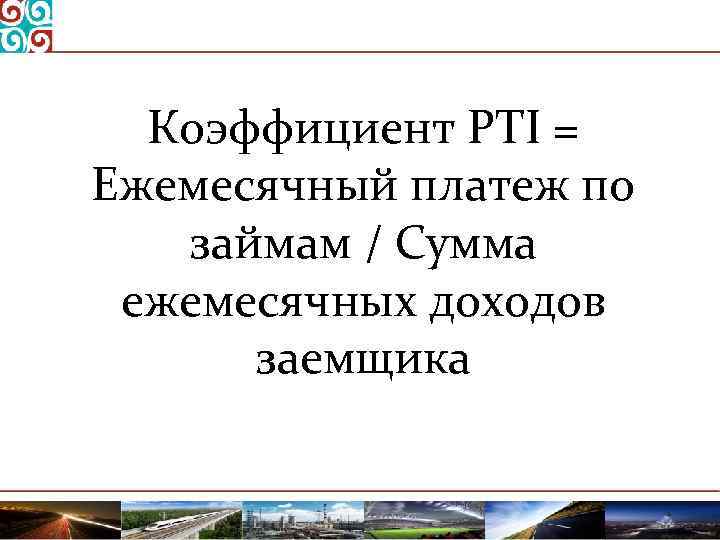 Коэффициент PTI = Ежемесячный платеж по займам / Сумма ежемесячных доходов заемщика